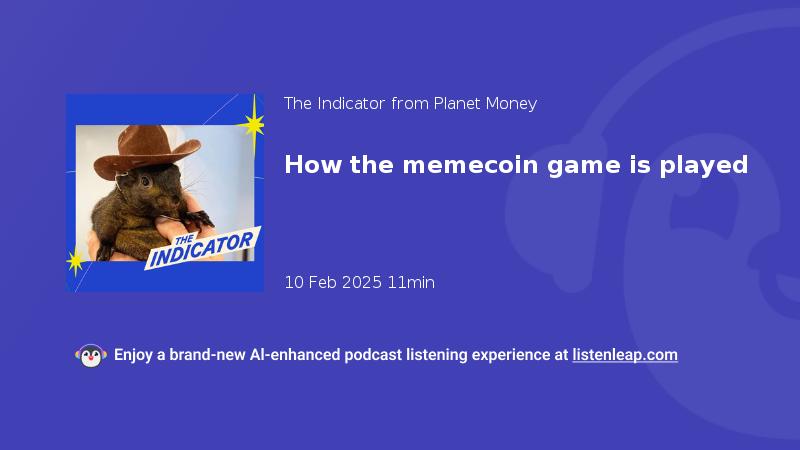 THE INDICATOR

The Indicator from Planet Money

How the memecoin game is played

10 Feb 2025 11min

Enjoy a brand-new AI-enhanced podcast listening experience at listenleap.com